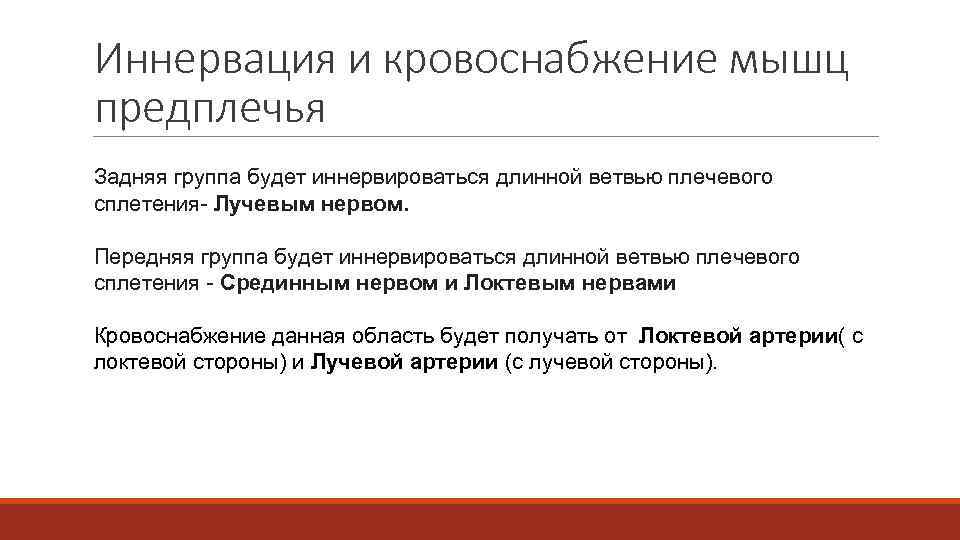 Иннервация и кровоснабжение мышц предплечья

Задняя группа будет иннервироваться длинной ветвью плечевого сплетения- Лучевым нервом.

Передняя группа будет иннервироваться длинной ветвью плечевого сплетения - Срединным нервом и Локтевым нервами

Кровоснабжение данная область будет получать от Локтевой артерии( с локтевой стороны) и Лучевой артерии (с лучевой стороны).